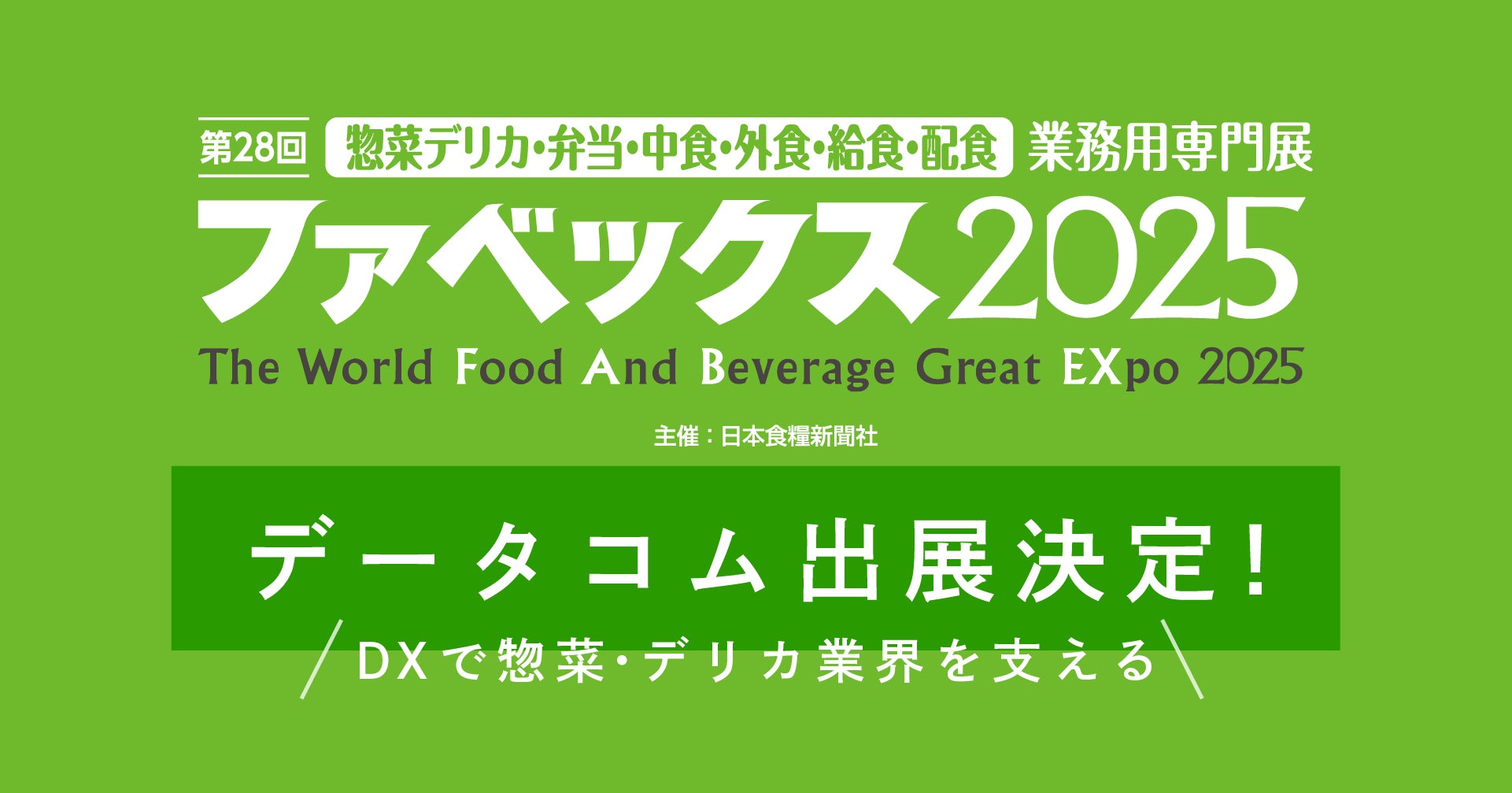 第28回 惣菜デリカ・弁当・中食・外食・給食・配食 業務用専門展

ファベックス2025

The World Food And Beverage Great EXpo 2025

主催：日本食糧新聞社

データコム出展決定！

DXで惣菜・デリカ業界を支える